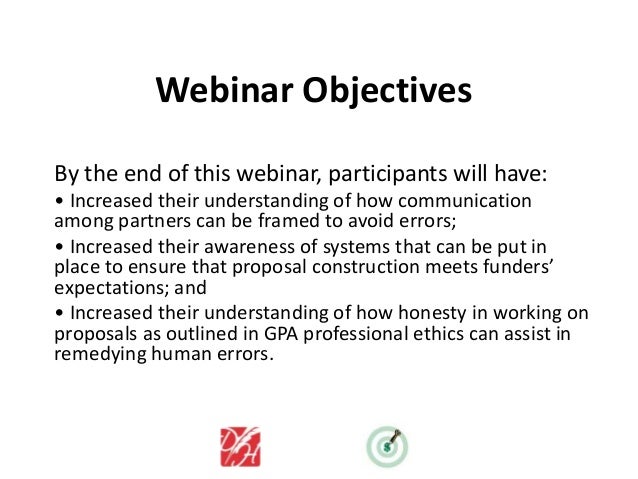 Webinar Objectives

By the end of this webinar, participants will have:

• Increased their understanding of how communication among partners can be framed to avoid errors;

• Increased their awareness of systems that can be put in place to ensure that proposal construction meets funders' expectations; and

• Increased their understanding of how honesty in working on proposals as outlined in GPA professional ethics can assist in remedying human errors.

DH

$